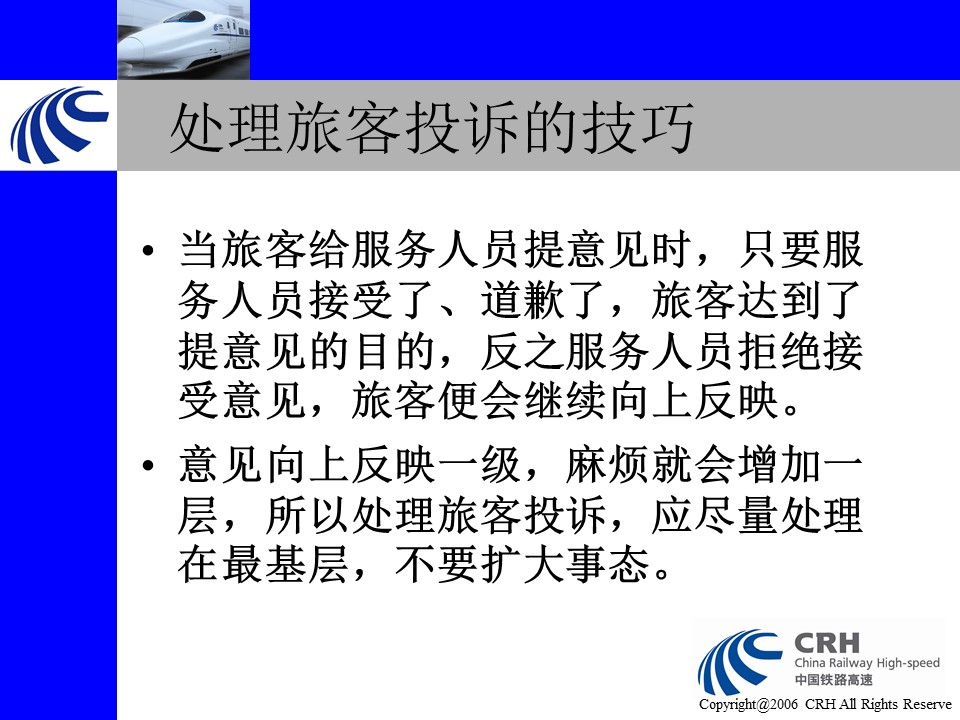 处理旅客投诉的技巧

• 当旅客给服务人员提意见时，只要服务人员接受了、道歉了，旅客达到了提意见的目的，反之服务人员拒绝接受意见，旅客便会继续向上反映。

• 意见向上反映一级，麻烦就会增加一层，所以处理旅客投诉，应尽量处理在最基层，不要扩大事态。

CRH
China Railway High-speed
中国铁路高速

Copyright@2006 CRH All Rights Reserve